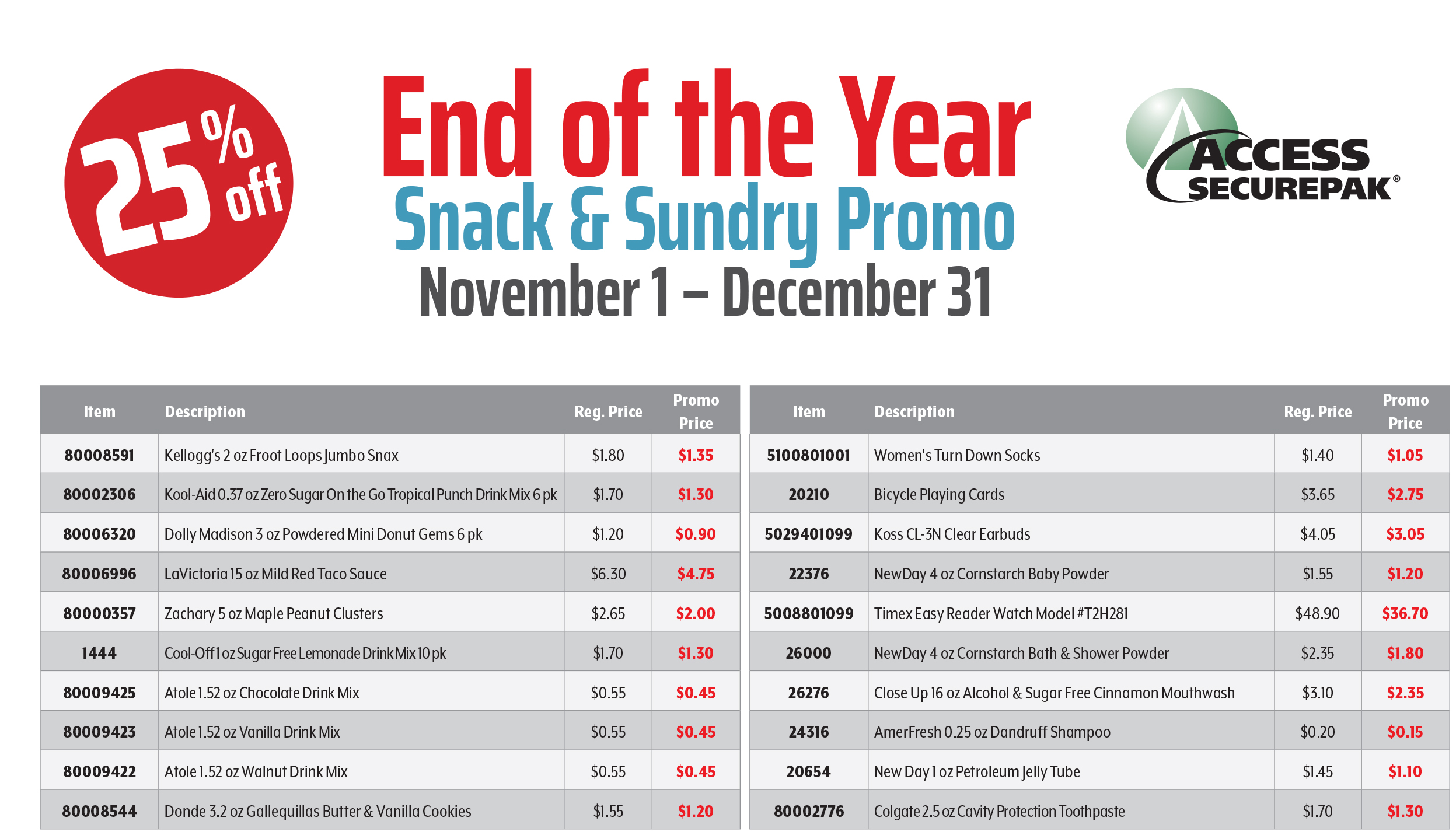 25% off

End of the Year
Snack & Sundry Promo
November 1 – December 31

ACCESS SECUREPAK®

| Item | Description | Reg. Price | Promo Price |
|---|---|---|---|
| 80008591 | Kellogg's 2 oz Froot Loops Jumbo Snax | $1.80 | $1.35 |
| 80002306 | Kool-Aid 0.37 oz Zero Sugar On the Go Tropical Punch Drink Mix 6 pk | $1.70 | $1.30 |
| 80006320 | Dolly Madison 3 oz Powdered Mini Donut Gems 6 pk | $1.20 | $0.90 |
| 80006996 | LaVictoria 15 oz Mild Red Taco Sauce | $6.30 | $4.75 |
| 80000357 | Zachary 5 oz Maple Peanut Clusters | $2.65 | $2.00 |
| 1444 | Cool-Off 1 oz Sugar Free Lemonade Drink Mix 10 pk | $1.70 | $1.30 |
| 80009425 | Atole 1.52 oz Chocolate Drink Mix | $0.55 | $0.45 |
| 80009423 | Atole 1.52 oz Vanilla Drink Mix | $0.55 | $0.45 |
| 80009422 | Atole 1.52 oz Walnut Drink Mix | $0.55 | $0.45 |
| 80008544 | Donde 3.2 oz Gallequillas Butter & Vanilla Cookies | $1.55 | $1.20 |

| Item | Description | Reg. Price | Promo Price |
|---|---|---|---|
| 5100801001 | Women's Turn Down Socks | $1.40 | $1.05 |
| 20210 | Bicycle Playing Cards | $3.65 | $2.75 |
| 5029401099 | Koss CL-3N Clear Earbuds | $4.05 | $3.05 |
| 22376 | NewDay 4 oz Cornstarch Baby Powder | $1.55 | $1.20 |
| 5008801099 | Timex Easy Reader Watch Model #T2H281 | $48.90 | $36.70 |
| 26000 | NewDay 4 oz Cornstarch Bath & Shower Powder | $2.35 | $1.80 |
| 26276 | Close Up 16 oz Alcohol & Sugar Free Cinnamon Mouthwash | $3.10 | $2.35 |
| 24316 | AmerFresh 0.25 oz Dandruff Shampoo | $0.20 | $0.15 |
| 20654 | New Day 1 oz Petroleum Jelly Tube | $1.45 | $1.10 |
| 80002776 | Colgate 2.5 oz Cavity Protection Toothpaste | $1.70 | $1.30 |